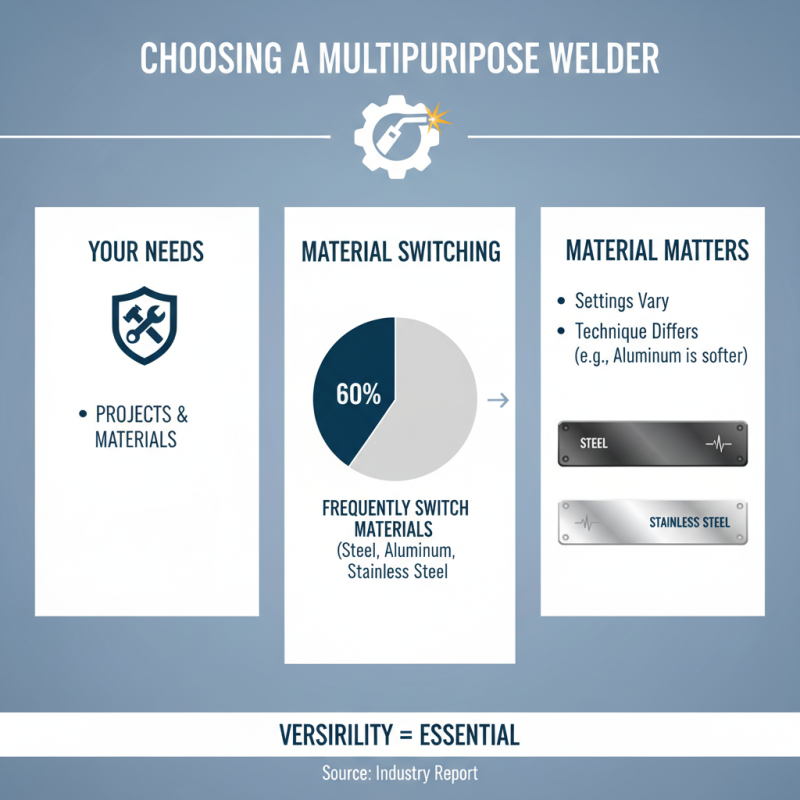 CHOOSING A MULTIPURIPOSE WELDER

YOUR NEEDS

• PROJECTS & MATERIALS

MATERIAL SWITCHING

60%

FREQUENTLY SWITCH MATERIALS
(Steel, Aluminum, Stainless Steel

MATERIAL MATTERS

• Settings Vary
• Technique Differs (e.g., Aluminum is softer)

STEEL

STAINLESS STEEL

VERSIRILITY = ESSENTIAL

Source: Industry Report